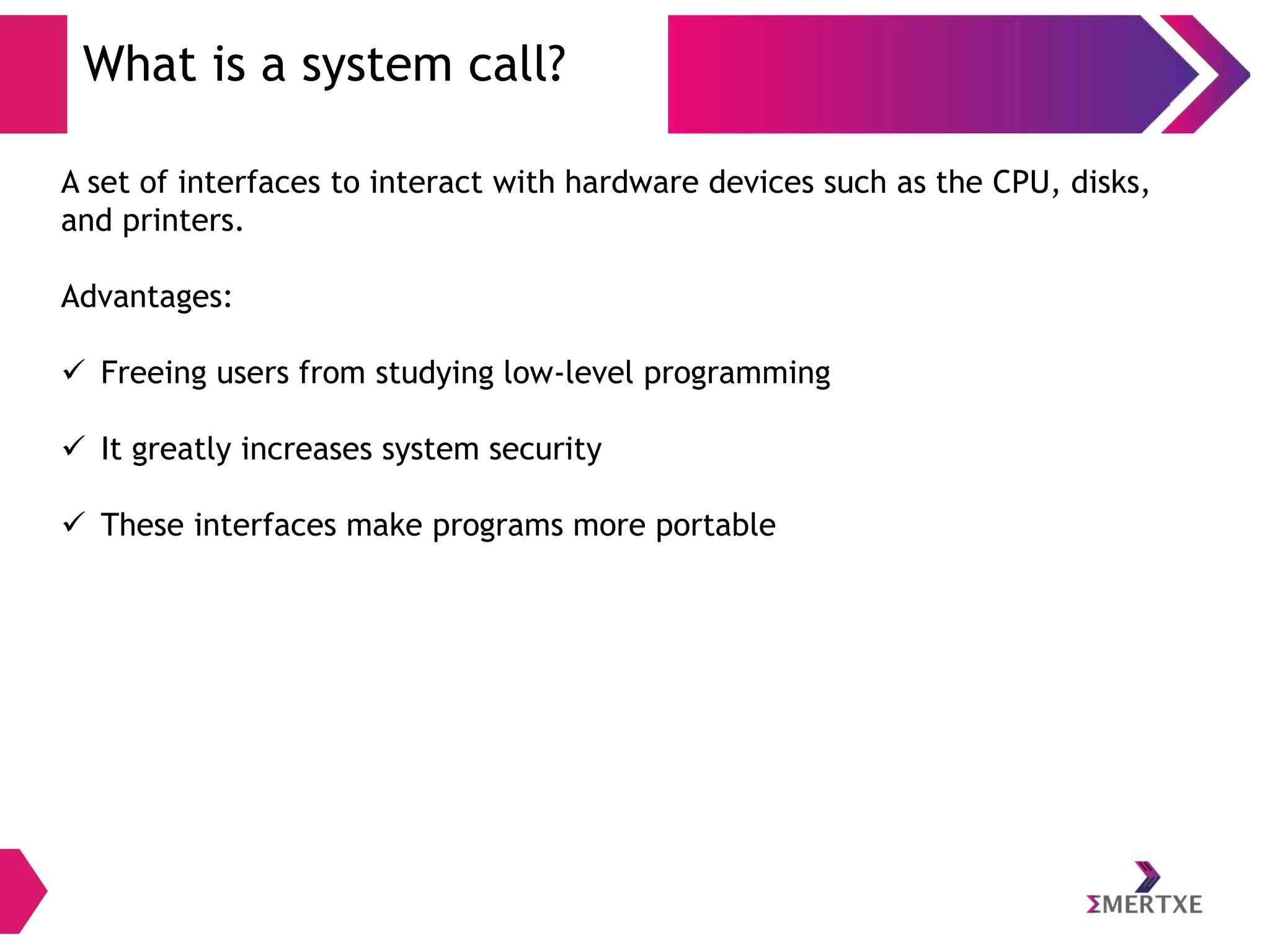 What is a system call?

A set of interfaces to interact with hardware devices such as the CPU, disks, and printers.

Advantages:

✓ Freeing users from studying low-level programming

✓ It greatly increases system security

✓ These interfaces make programs more portable

ΣMERTXE